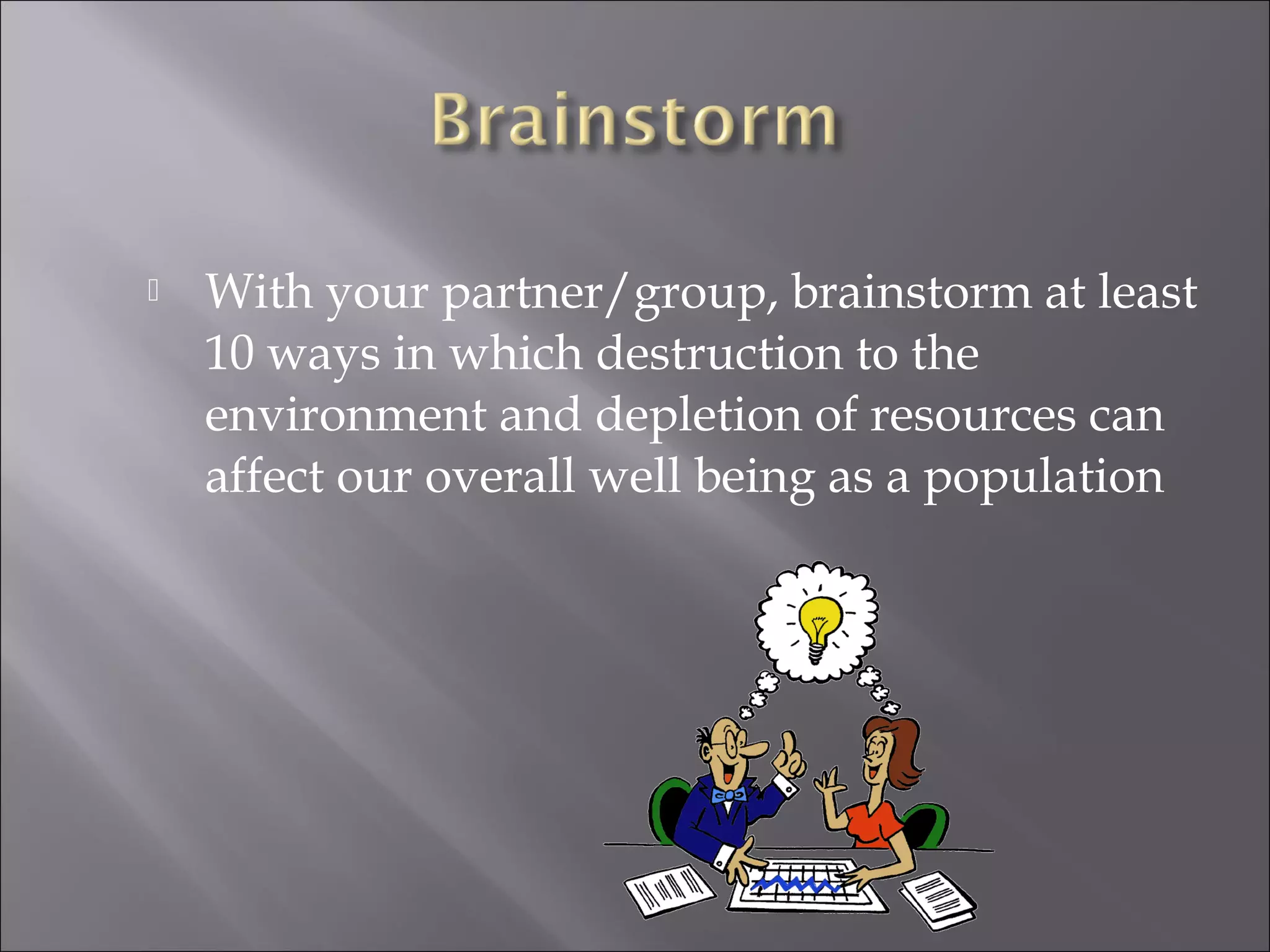 Brainstorm

With your partner/group, brainstorm at least 10 ways in which destruction to the environment and depletion of resources can affect our overall well being as a population